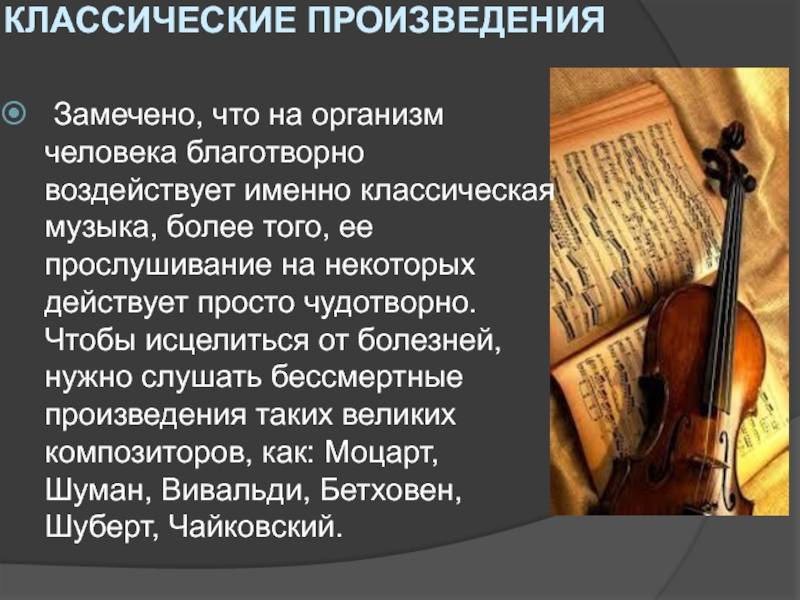 КЛАССИЧЕСКИЕ ПРОИЗВЕДЕНИЯ

Замечено, что на организм человека благотворно воздействует именно классическая музыка, более того, ее прослушивание на некоторых действует просто чудотворно. Чтобы исцелиться от болезней, нужно слушать бессмертные произведения таких великих композиторов, как: Моцарт, Шуман, Вивальди, Бетховен, Шуберт, Чайковский.